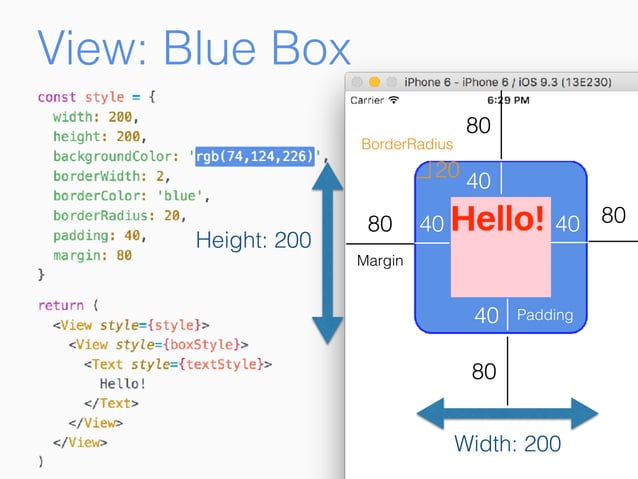 View: Blue Box

const style = {
  width: 200,
  height: 200,
  backgroundColor: 'rgb(74,124,226)',
  borderWidth: 2,
  borderColor: 'blue',
  borderRadius: 20,
  padding: 40,
  margin: 80
}

return (
  <View style={style}>
    <View style={boxStyle}>
      <Text style={textStyle}>
        Hello!
      </Text>
    </View>
  </View>
)

Height: 200

iPhone 6 - iPhone 6 / iOS 9.3 (13E230)

Carrier

6:29 PM

80

BorderRadius

20

40

80

40

Hello!

40

80

Margin

40

Padding

80

Width: 200